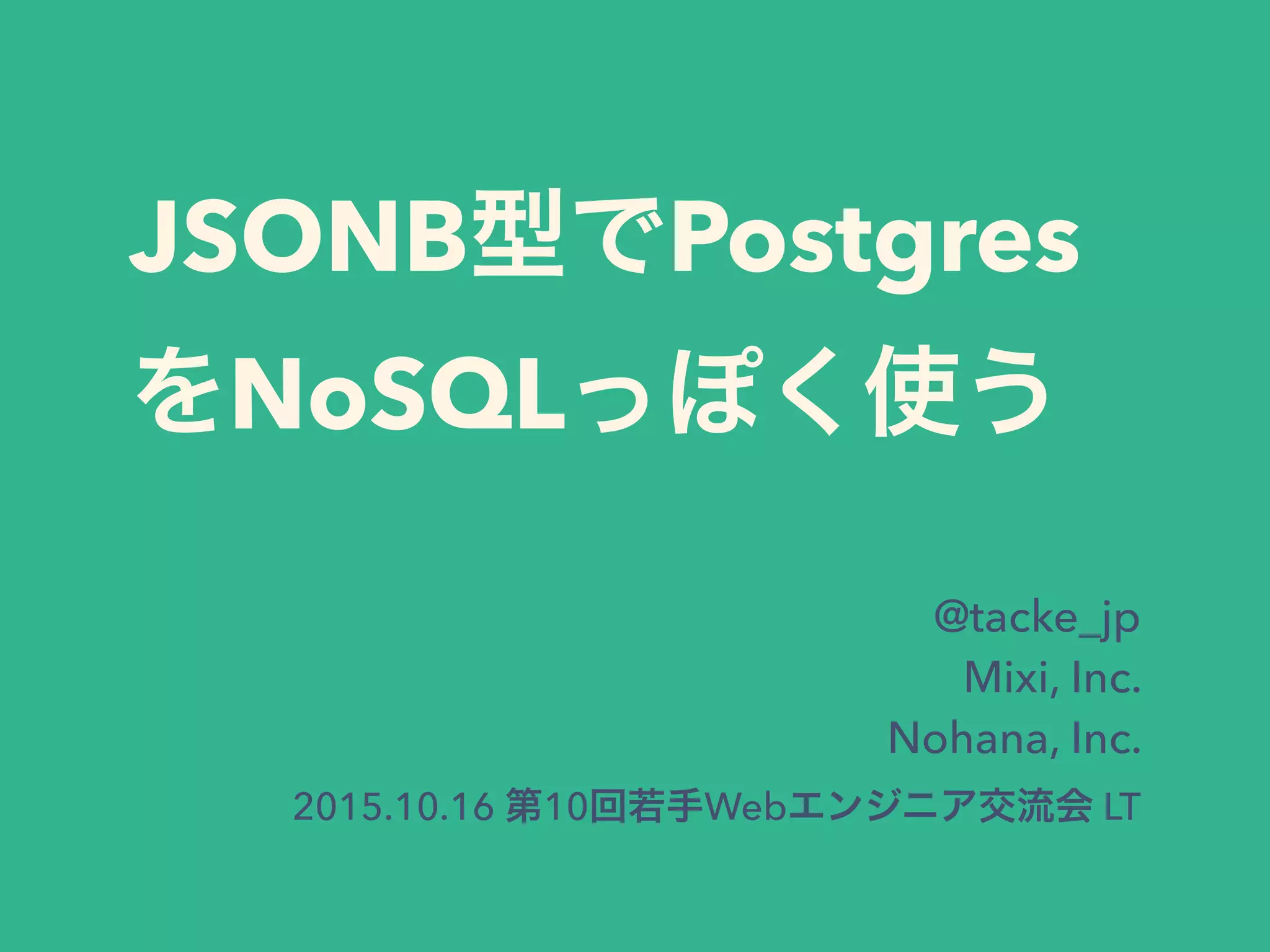 JSONB型でPostgresをNoSQLっぽく使う

@tacke_jp
Mixi, Inc.
Nohana, Inc.
2015.10.16 第10回若手Webエンジニア交流会 LT